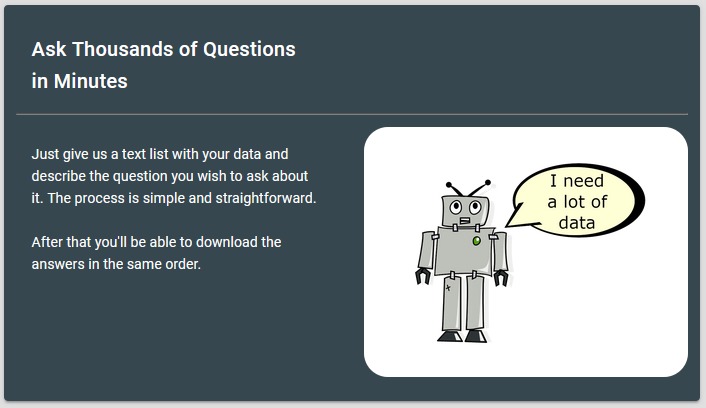 Ask Thousands of Questions in Minutes

Just give us a text list with your data and describe the question you wish to ask about it. The process is simple and straightforward.

After that you'll be able to download the answers in the same order.

I need a lot of data